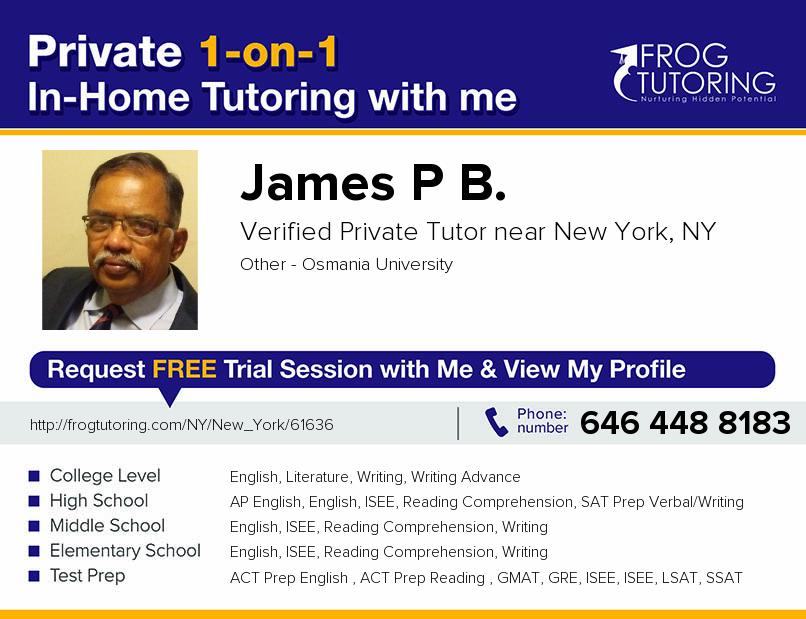 Private 1-on-1
In-Home Tutoring with me

FROG TUTORING
Nurturing Hidden Potential

James P B.

Verified Private Tutor near New York, NY

Other - Osmania University

Request FREE Trial Session with Me & View My Profile

http://frogtutoring.com/NY/New_York/61636

Phone: number 646 448 8183

| | |
|---|---|
| College Level | English, Literature, Writing, Writing Advance |
| High School | AP English, English, ISEE, Reading Comprehension, SAT Prep Verbal/Writing |
| Middle School | English, ISEE, Reading Comprehension, Writing |
| Elementary School | English, ISEE, Reading Comprehension, Writing |
| Test Prep | ACT Prep English , ACT Prep Reading , GMAT, GRE, ISEE, ISEE, LSAT, SSAT |